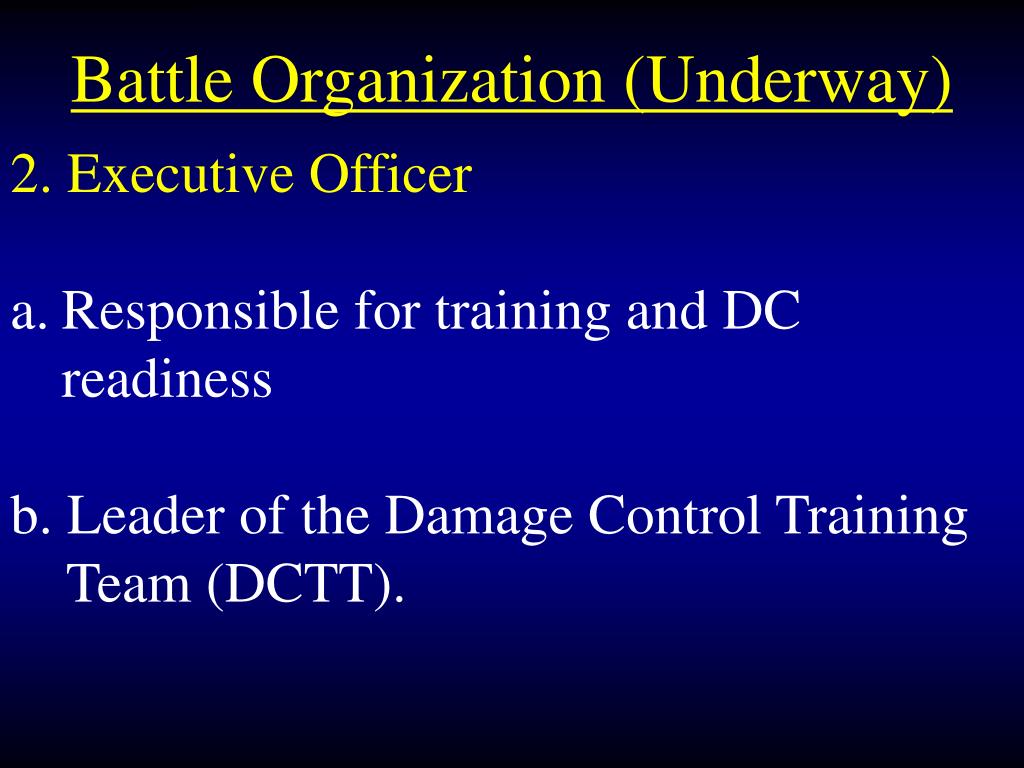 Battle Organization (Underway)

2. Executive Officer

a. Responsible for training and DC readiness

b. Leader of the Damage Control Training Team (DCTT).